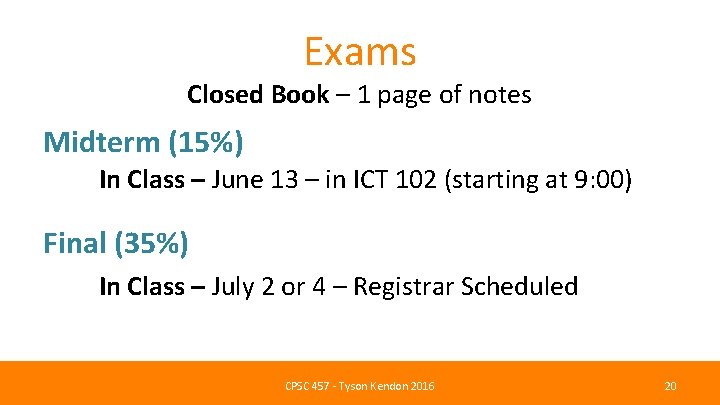 Exams

Closed Book – 1 page of notes

Midterm (15%)

In Class – June 13 – in ICT 102 (starting at 9:00)

Final (35%)

In Class – July 2 or 4 – Registrar Scheduled

CPSC 457 - Tyson Kendon 2016

20